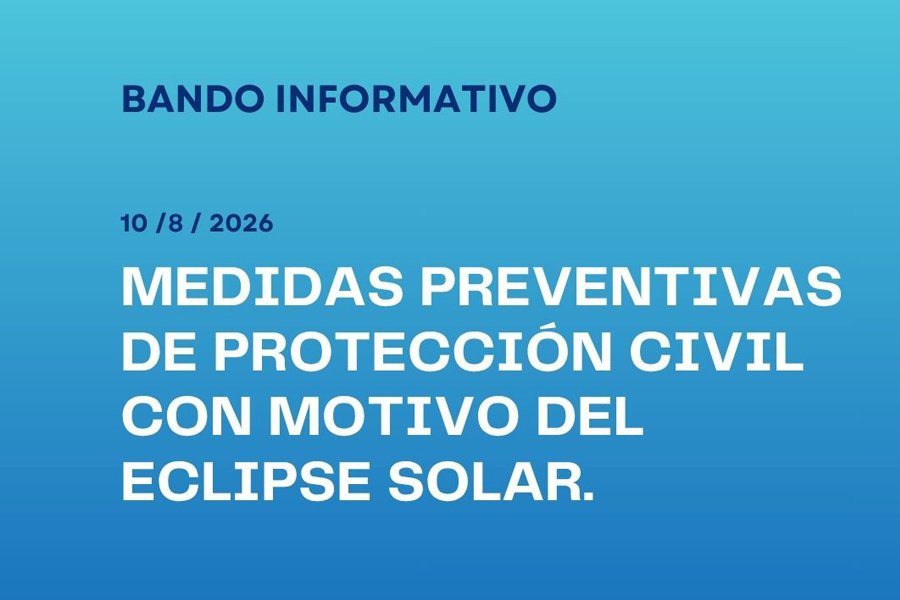 BANDO INFORMATIVO

10 /8 / 2026

MEDIDAS PREVENTIVAS DE PROTECCIÓN CIVIL CON MOTIVO DEL ECLIPSE SOLAR.